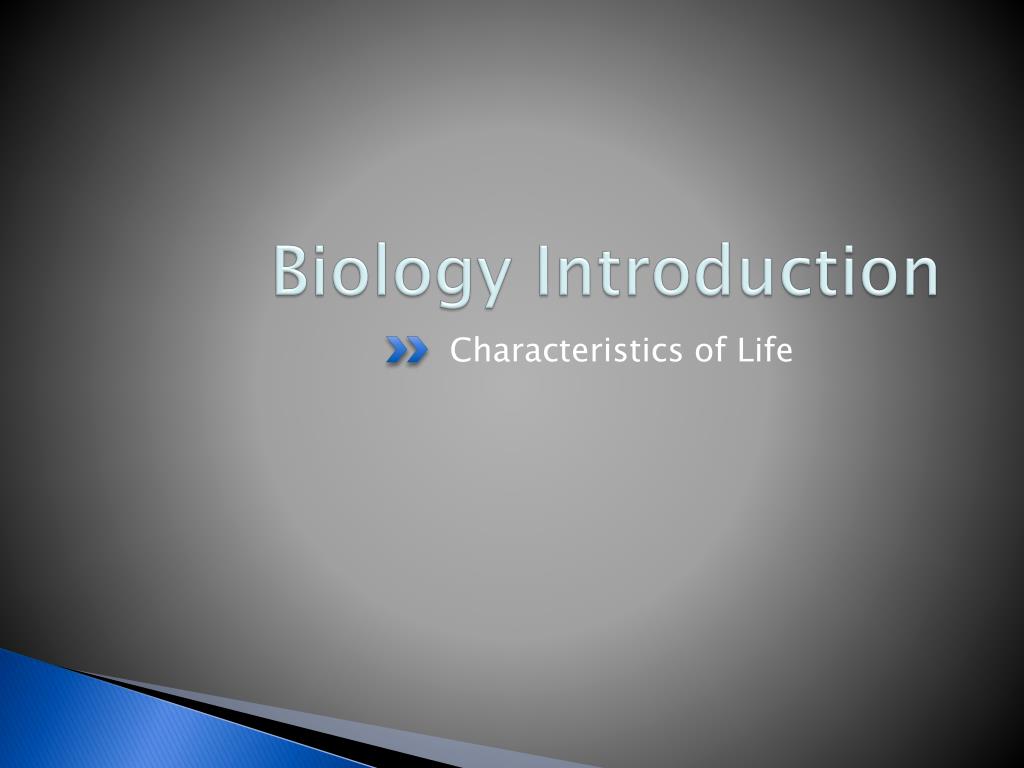 Biology Introduction

Characteristics of Life